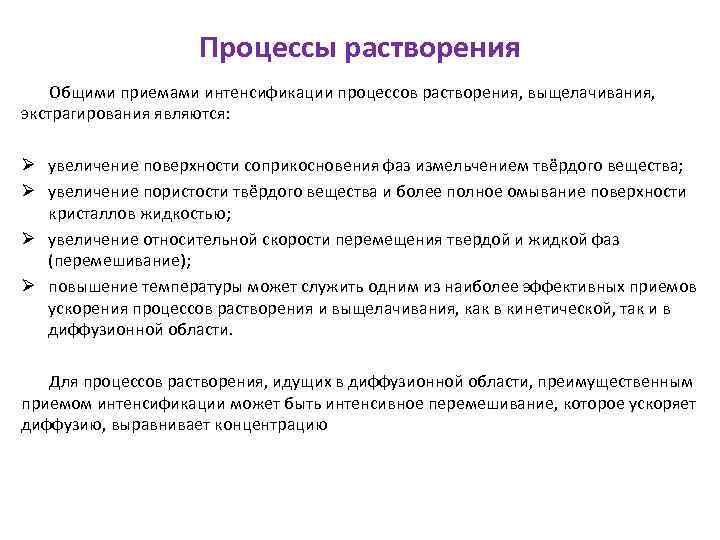 Процессы растворения

Общими приемами интенсификации процессов растворения, выщелачивания, экстрагирования являются:

➢ увеличение поверхности соприкосновения фаз измельчением твёрдого вещества;
➢ увеличение пористости твёрдого вещества и более полное омывание поверхности кристаллов жидкостью;
➢ увеличение относительной скорости перемещения твердой и жидкой фаз (перемешивание);
➢ повышение температуры может служить одним из наиболее эффективных приемов ускорения процессов растворения и выщелачивания, как в кинетической, так и в диффузионной области.

Для процессов растворения, идущих в диффузионной области, преимущественным приемом интенсификации может быть интенсивное перемешивание, которое ускоряет диффузию, выравнивает концентрацию